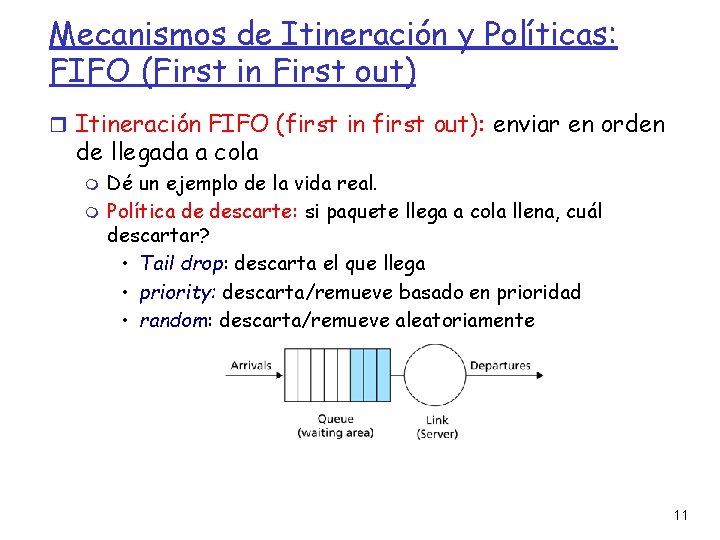 Mecanismos de Itineración y Políticas: FIFO (First in First out)

Itineración FIFO (first in first out): enviar en orden de llegada a cola

Dé un ejemplo de la vida real.

Política de descarte: si paquete llega a cola llena, cuál descartar?

• Tail drop: descarta el que llega
• priority: descarta/remueve basado en prioridad
• random: descarta/remueve aleatoriamente

Arrivals

Departures

Queue
(waiting area)

Link
(Server)

11